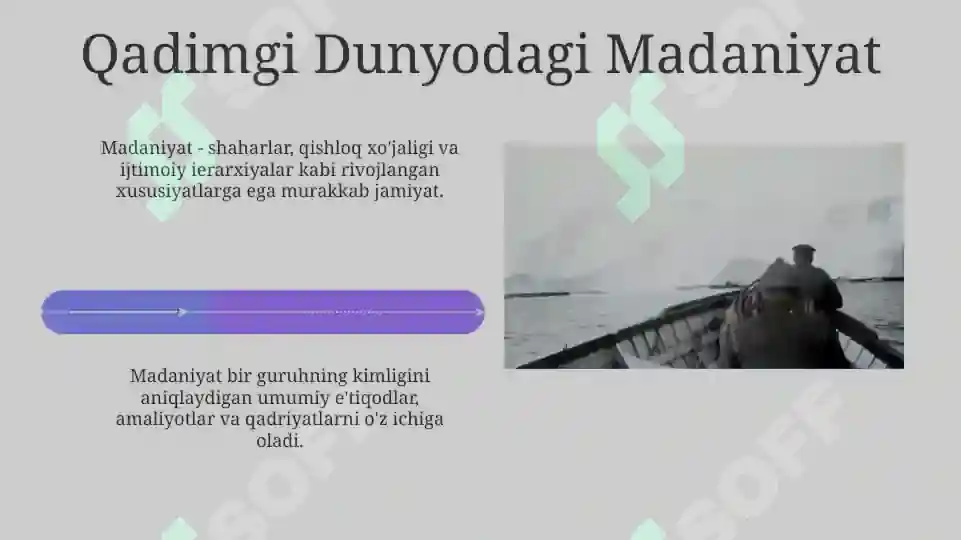 Qadimgi Dunyodagi Madaniyat

Madaniyat - shaharlar, qishloq xo'jaligi va ijtimoiy ierarxiyalar kabi rivojlangan xususiyatlarga ega murakkab jamiyat.

Madaniyat bir guruhning kimligini aniqlaydigan umumiy e'tiqodlar, amaliyotlar va qadriyatlarni o'z ichiga oladi.

SOFF